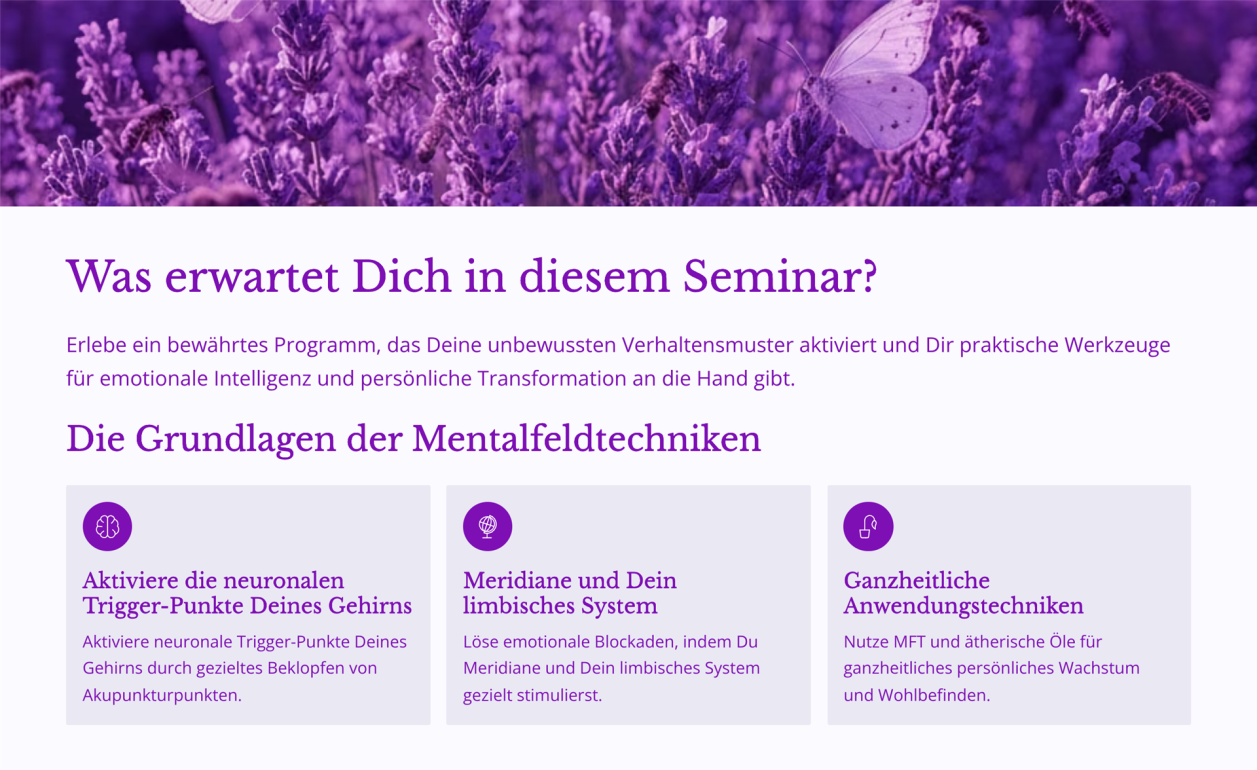 Was erwartet Dich in diesem Seminar?

Erlebe ein bewährtes Programm, das Deine unbewussten Verhaltensmuster aktiviert und Dir praktische Werkzeuge für emotionale Intelligenz und persönliche Transformation an die Hand gibt.

Die Grundlagen der Mentalfeldtechniken

Aktiviere die neuronalen Trigger-Punkte Deines Gehirns

Aktiviere neuronale Trigger-Punkte Deines Gehirns durch gezieltes Beklopfen von Akupunkturpunkten.

Meridiane und Dein limbisches System

Löse emotionale Blockaden, indem Du Meridiane und Dein limbisches System gezielt stimulierst.

Ganzheitliche Anwendungstechniken

Nutze MFT und ätherische Öle für ganzheitliches persönliches Wachstum und Wohlbefinden.